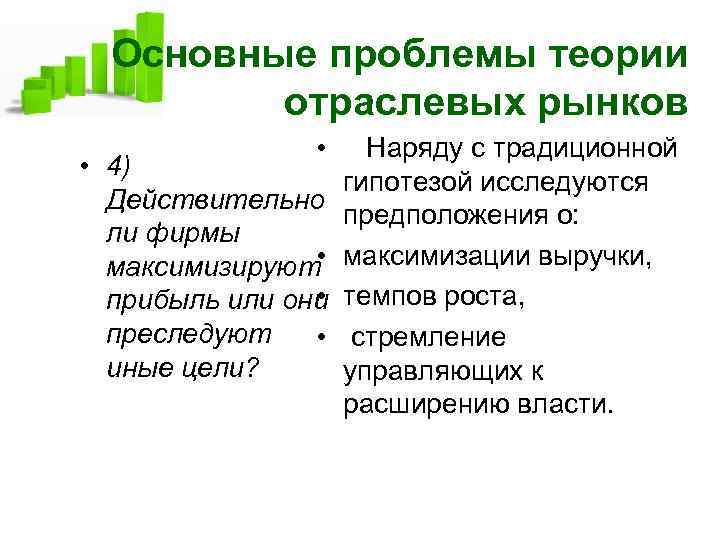 Основные проблемы теории отраслевых рынков

• 4) Действительно ли фирмы максимизируют прибыль или они преследуют иные цели?

• Наряду с традиционной гипотезой исследуются предположения о:
• максимизации выручки,
• темпов роста,
• стремление управляющих к расширению власти.